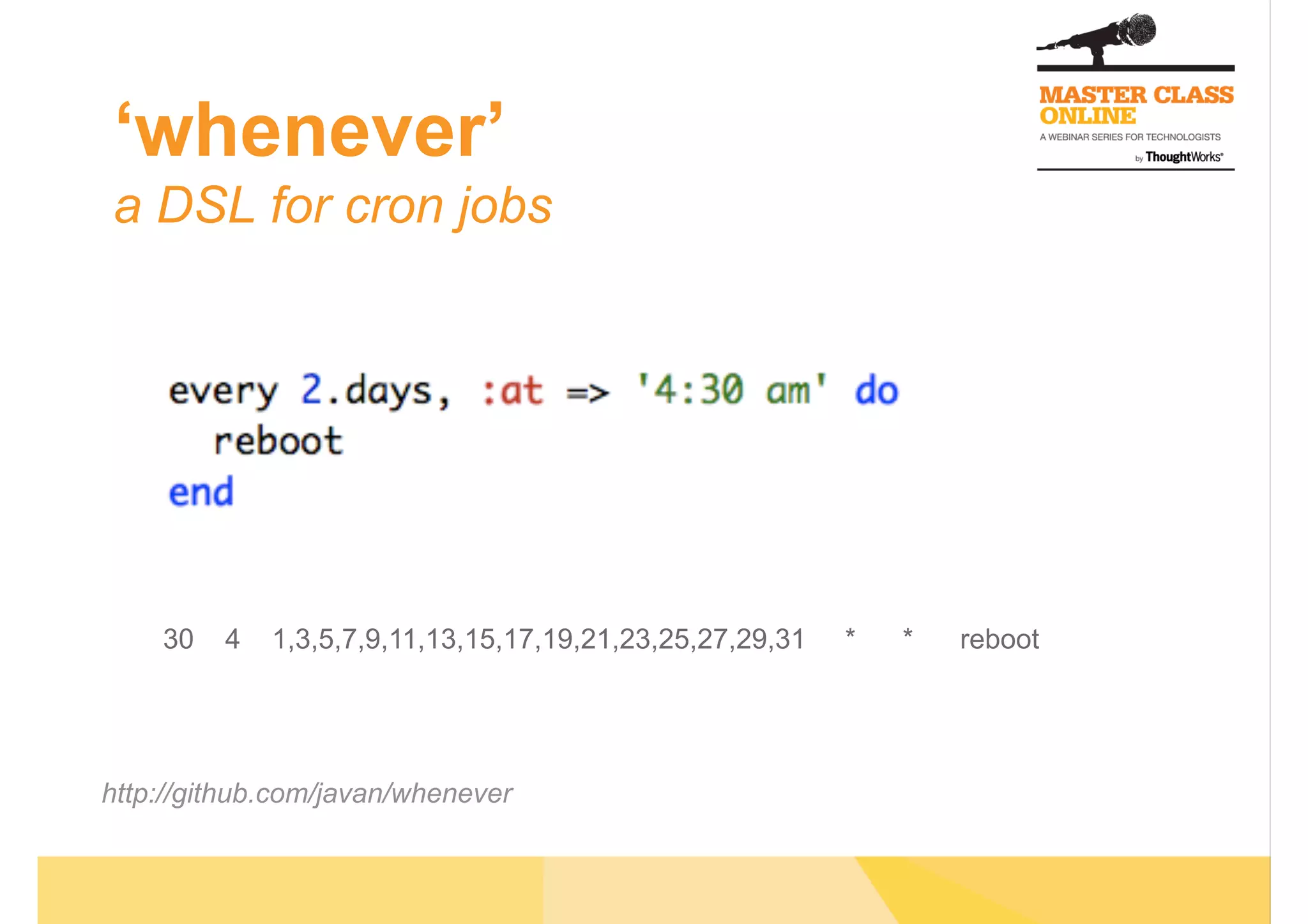 MASTER CLASS ONLINE
A WEBINAR SERIES FOR TECHNOLOGISTS
by ThoughtWorks®

‘whenever’
a DSL for cron jobs

every 2.days, :at => '4:30 am' do
  reboot
end

30 4 1,3,5,7,9,11,13,15,17,19,21,23,25,27,29,31 * * reboot

http://github.com/javan/whenever